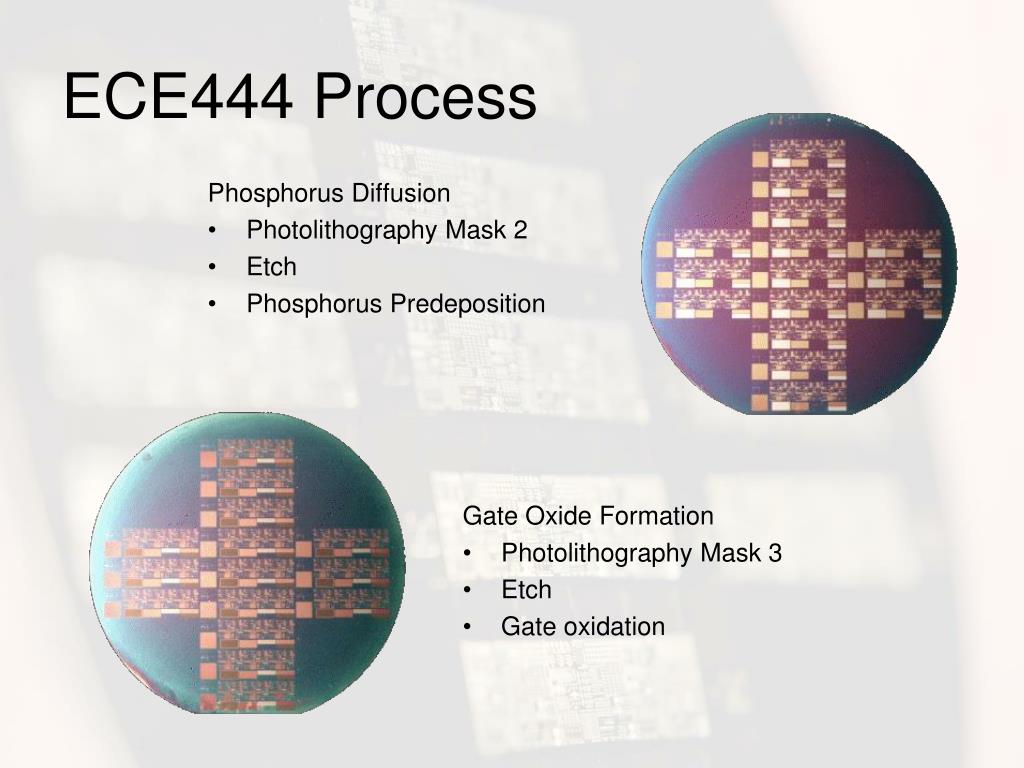 ECE444 Process

Phosphorus Diffusion
• Photolithography Mask 2
• Etch
• Phosphorus Predeposition

Gate Oxide Formation
• Photolithography Mask 3
• Etch
• Gate oxidation